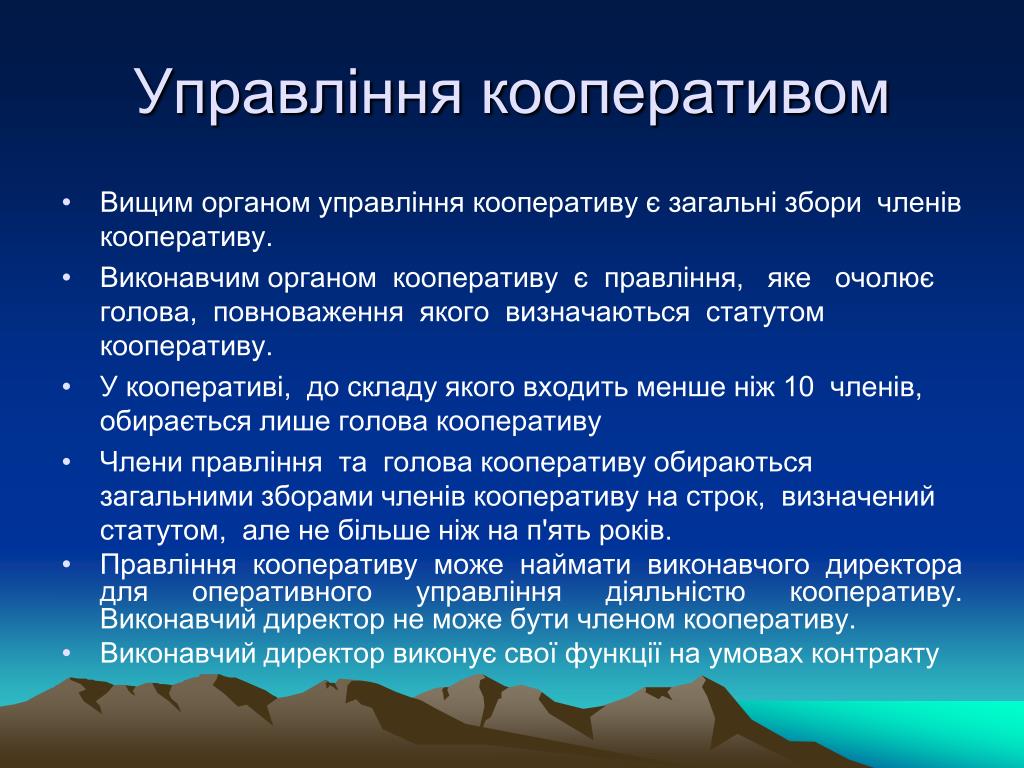 Управління кооперативом

• Вищим органом управління кооперативу є загальні збори членів кооперативу.
• Виконавчим органом кооперативу є правління, яке очолює голова, повноваження якого визначаються статутом кооперативу.
• У кооперативі, до складу якого входить менше ніж 10 членів, обирається лише голова кооперативу
• Члени правління та голова кооперативу обираються загальними зборами членів кооперативу на строк, визначений статутом, але не більше ніж на п'ять років.
• Правління кооперативу може наймати виконавчого директора для оперативного управління діяльністю кооперативу. Виконавчий директор не може бути членом кооперативу.
• Виконавчий директор виконує свої функції на умовах контракту